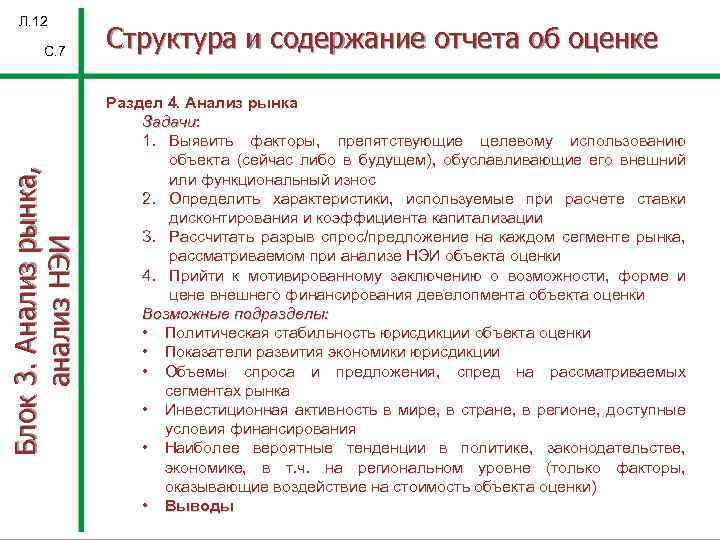 Л.12

С.7

Структура и содержание отчета об оценке

Блок 3. Анализ рынка, анализ НЭИ

Раздел 4. Анализ рынка

Задачи:

1. Выявить факторы, препятствующие целевому использованию объекта (сейчас либо в будущем), обуславливающие его внешний или функциональный износ
2. Определить характеристики, используемые при расчете ставки дисконтирования и коэффициента капитализации
3. Рассчитать разрыв спрос/предложение на каждом сегменте рынка, рассматриваемом при анализе НЭИ объекта оценки
4. Прийти к мотивированному заключению о возможности, форме и цене внешнего финансирования девелопмента объекта оценки

Возможные подразделы:

• Политическая стабильность юрисдикции объекта оценки
• Показатели развития экономики юрисдикции
• Объемы спроса и предложения, спред на рассматриваемых сегментах рынка
• Инвестиционная активность в мире, в стране, в регионе, доступные условия финансирования
• Наиболее вероятные тенденции в политике, законодательстве, экономике, в т.ч. на региональном уровне (только факторы, оказывающие воздействие на стоимость объекта оценки)
• Выводы